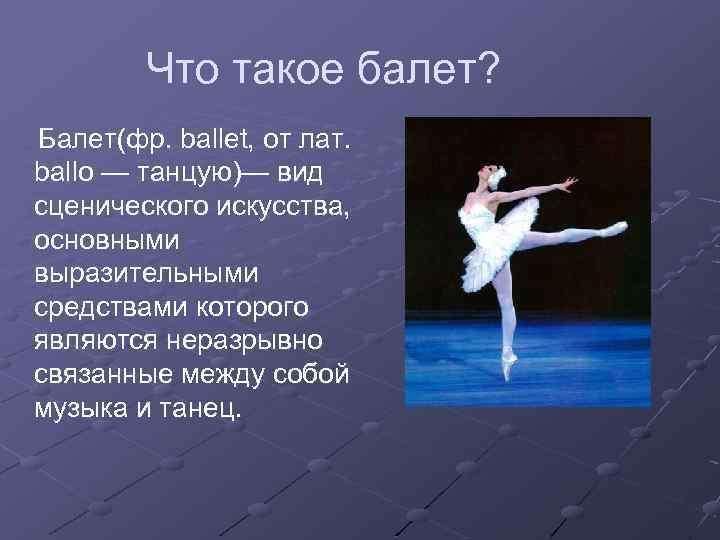 Что такое балет?

Балет(фр. ballet, от лат. ballo — танцую)— вид сценического искусства, основными выразительными средствами которого являются неразрывно связанные между собой музыка и танец.